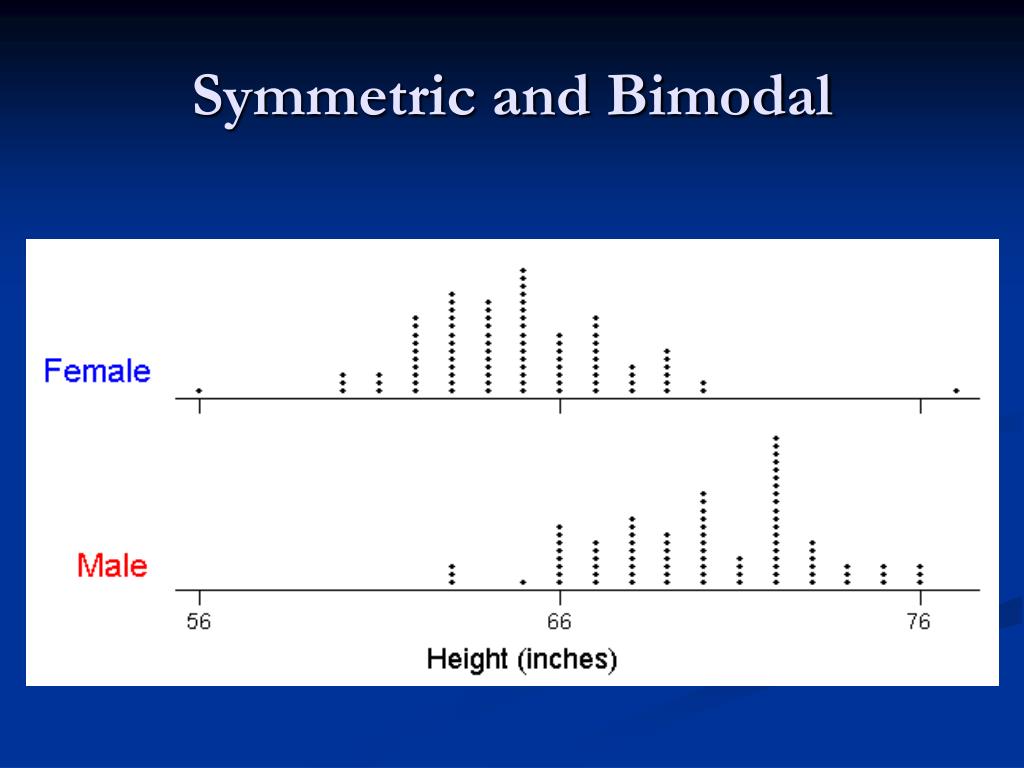 Symmetric and Bimodal

Female

Male

56

66

76

Height (inches)